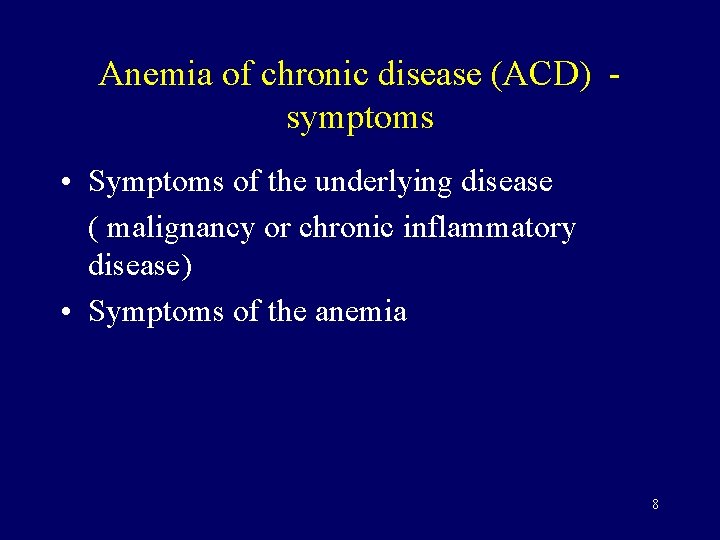 Anemia of chronic disease (ACD) - symptoms

• Symptoms of the underlying disease
( malignancy or chronic inflammatory disease)
• Symptoms of the anemia

8